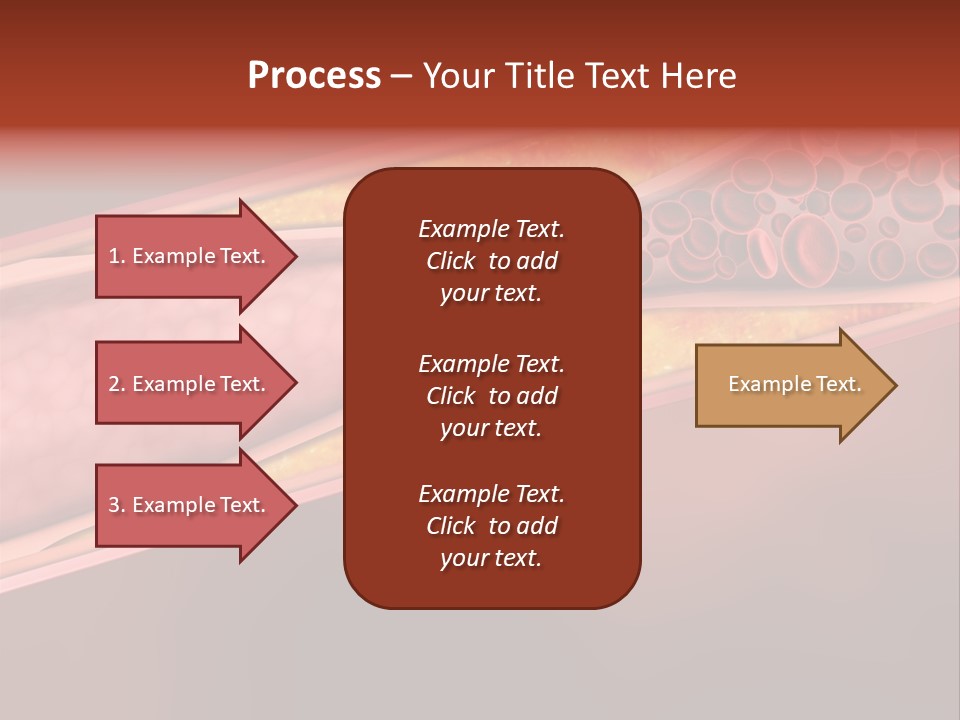 Process – Your Title Text Here

1. Example Text.

2. Example Text.

3. Example Text.

Example Text. Click to add your text.

Example Text. Click to add your text.

Example Text. Click to add your text.

Example Text.